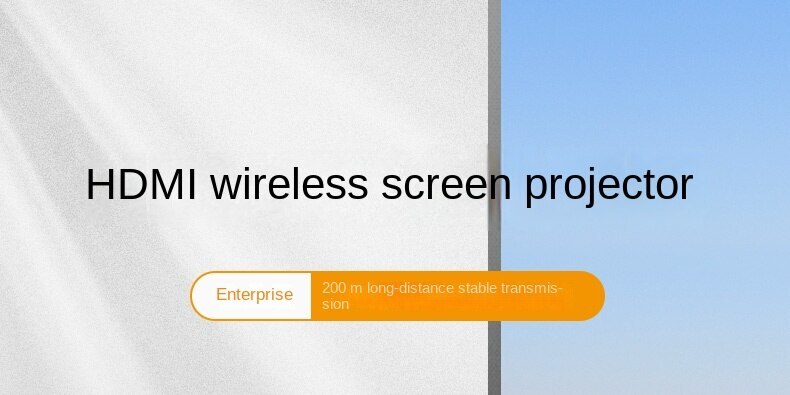 HDMI wireless screen projector

Enterprise

200 m long-distance stable transmission